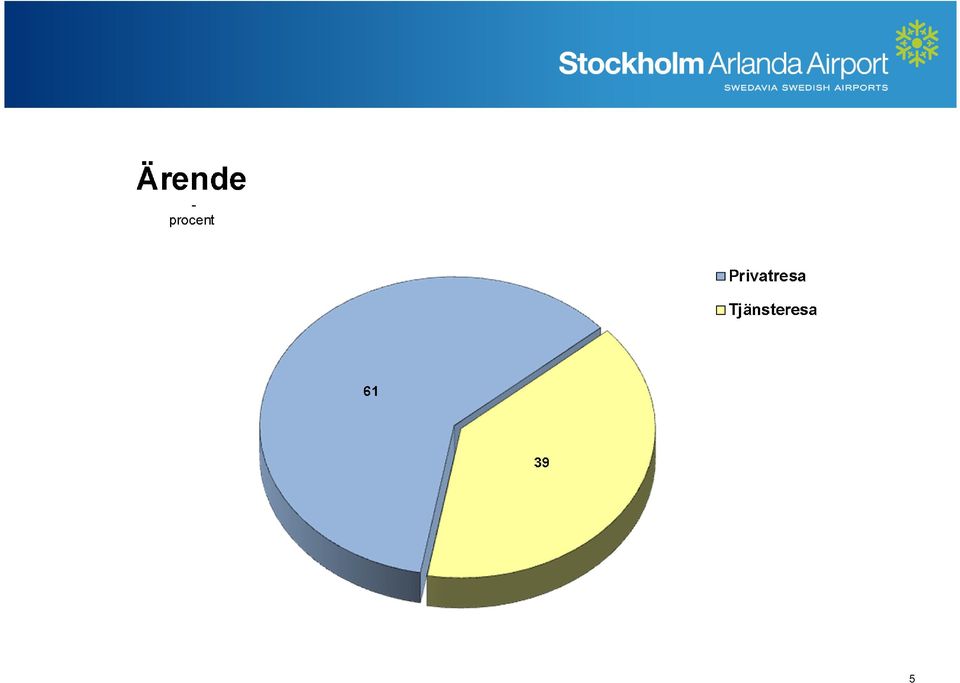 Stockholm Arlanda Airport
SWEDAVIA SWEDISH AIRPORTS

Ärende
-
procent

Privatresa
Tjänsteresa

61

39

5